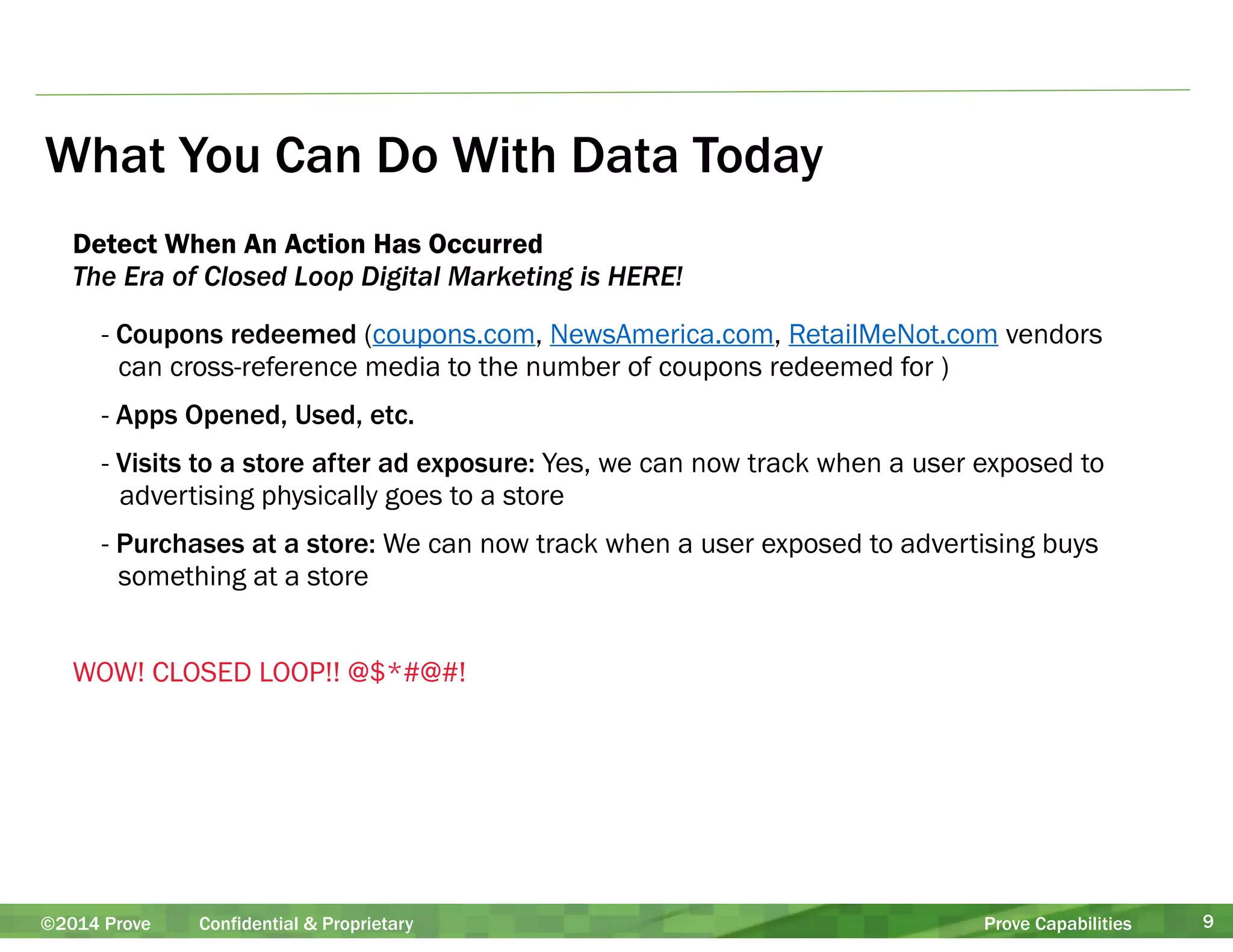 What You Can Do With Data Today

Detect When An Action Has Occurred
The Era of Closed Loop Digital Marketing is HERE!

- Coupons redeemed (coupons.com, NewsAmerica.com, RetailMeNot.com vendors can cross-reference media to the number of coupons redeemed for )

- Apps Opened, Used, etc.

- Visits to a store after ad exposure: Yes, we can now track when a user exposed to advertising physically goes to a store

- Purchases at a store: We can now track when a user exposed to advertising buys something at a store

WOW! CLOSED LOOP!! @$*#@#!

©2014 Prove Confidential & Proprietary Prove Capabilities 9